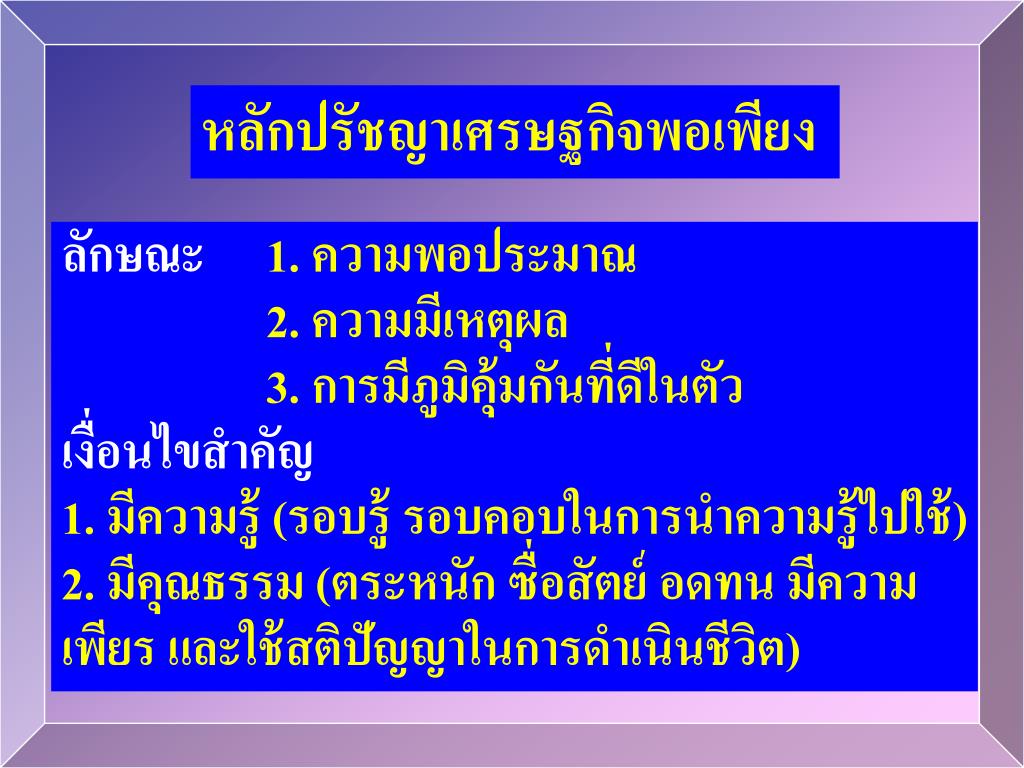 หลักปรัชญาเศรษฐกิจพอเพียง

ลักษณะ 1. ความพอประมาณ
2. ความมีเหตุผล
3. การมีภูมิคุ้มกันที่ดีในตัว

เงื่อนไขสำคัญ
1. มีความรู้ (รอบรู้ รอบคอบในการนำความรู้ไปใช้)
2. มีคุณธรรม (ตระหนัก ซื่อสัตย์ อดทน มีความเพียร และใช้สติปัญญาในการดำเนินชีวิต)